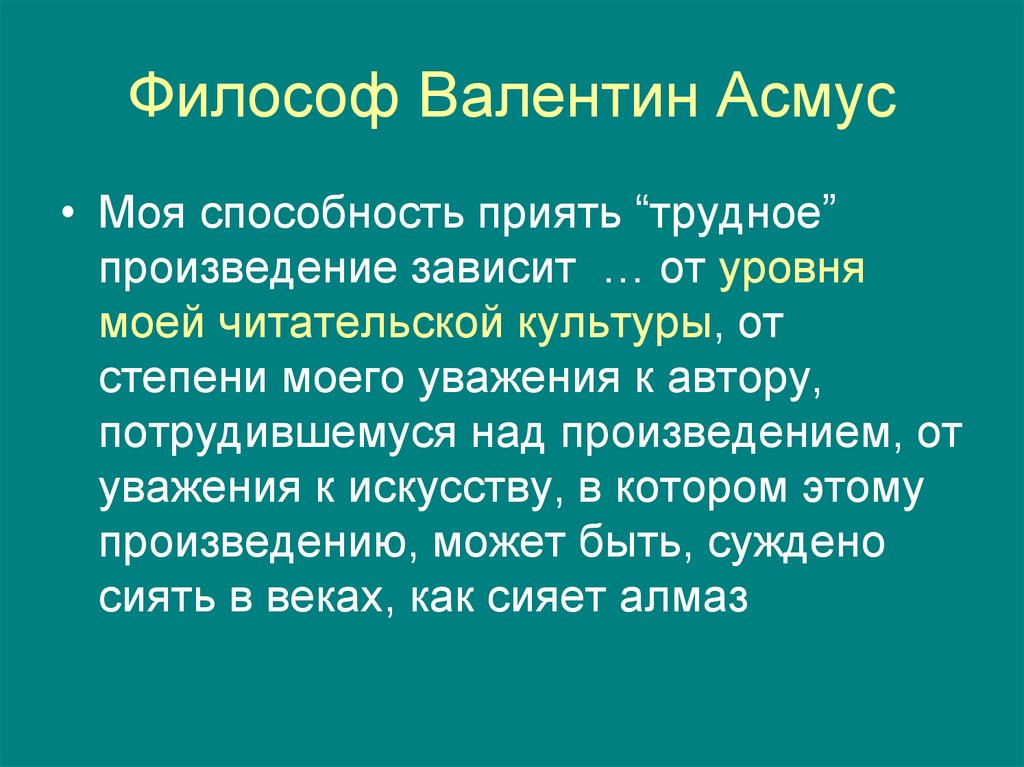 Философ Валентин Асмус

• Моя способность приять “трудное” произведение зависит … от уровня моей читательской культуры, от степени моего уважения к автору, потрудившемуся над произведением, от уважения к искусству, в котором этому произведению, может быть, суждено сиять в веках, как сияет алмаз